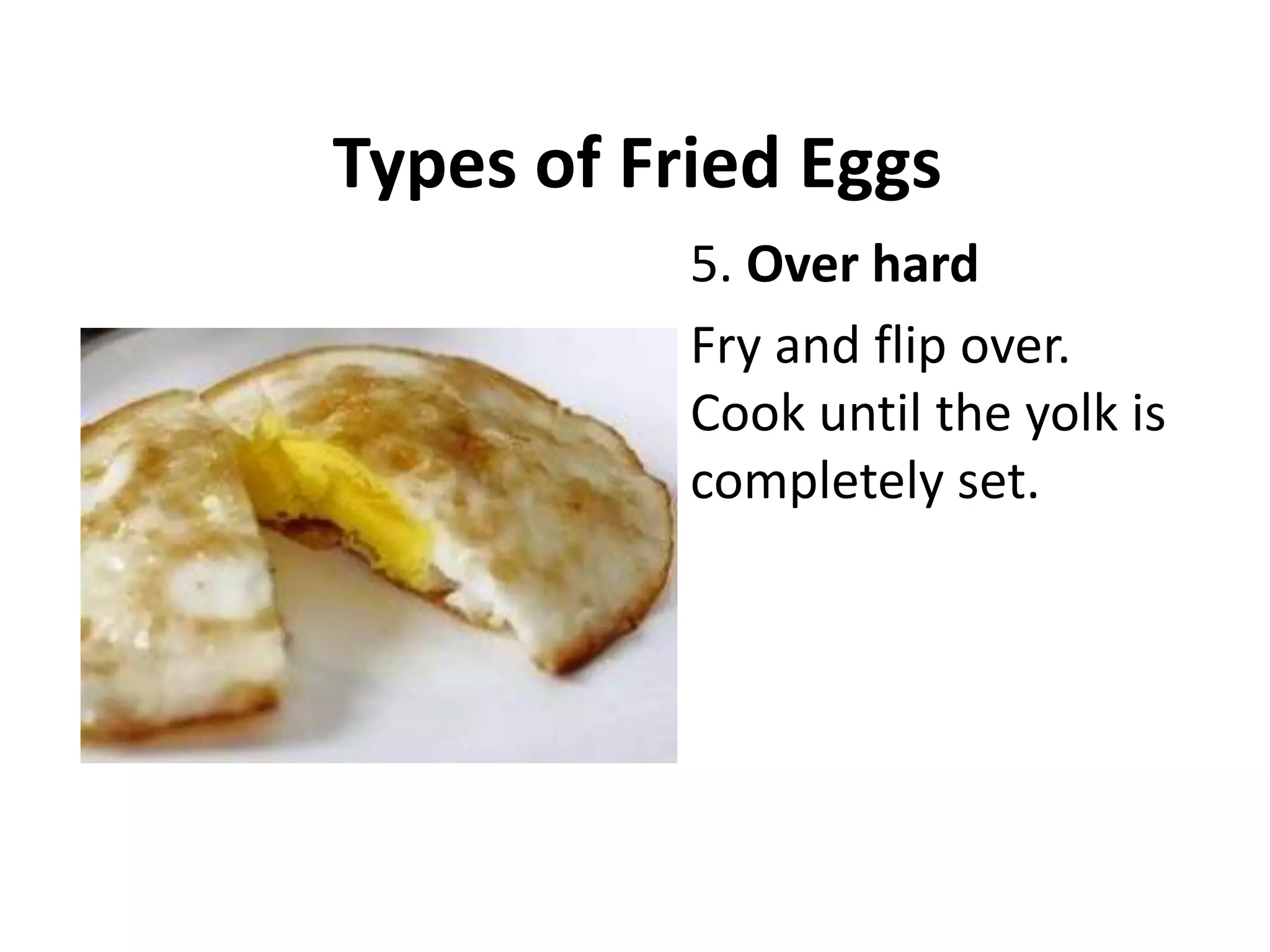 Types of Fried Eggs

5. Over hard

Fry and flip over. Cook until the yolk is completely set.